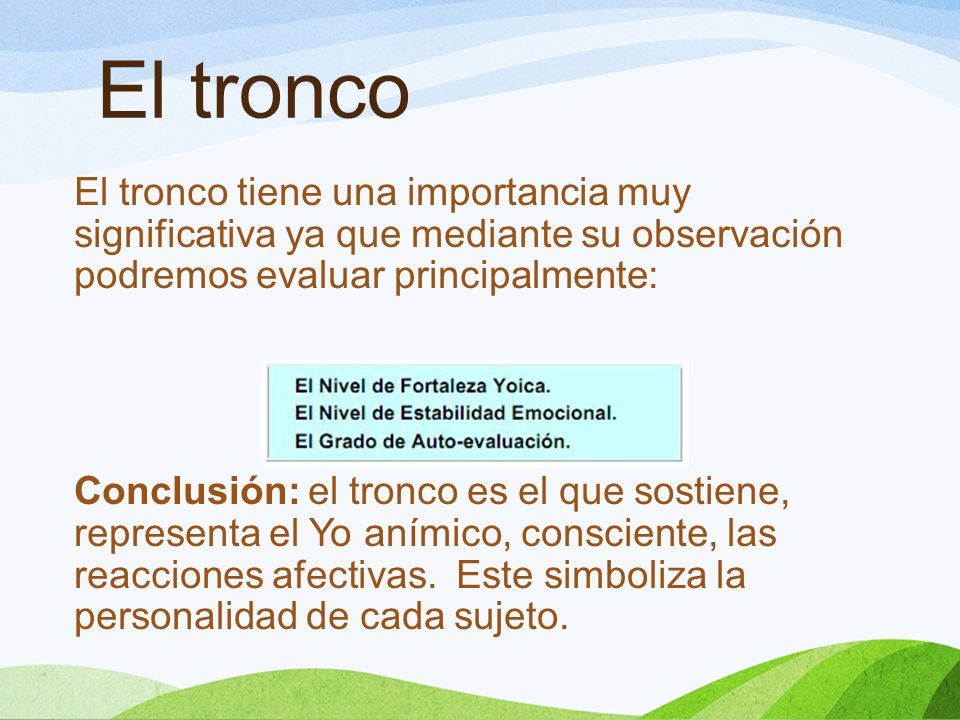 El tronco

El tronco tiene una importancia muy significativa ya que mediante su observación podremos evaluar principalmente:

El Nivel de Fortaleza Yoica.
El Nivel de Estabilidad Emocional.
El Grado de Auto-evaluación.

Conclusión: el tronco es el que sostiene, representa el Yo anímico, consciente, las reacciones afectivas. Este simboliza la personalidad de cada sujeto.